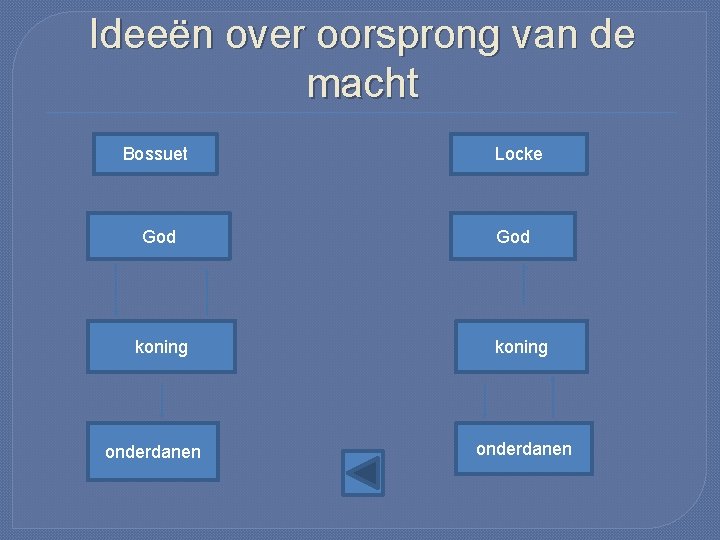 Ideeën over oorsprong van de macht

Bossuet

God

koning

onderdanen

Locke

God

koning

onderdanen